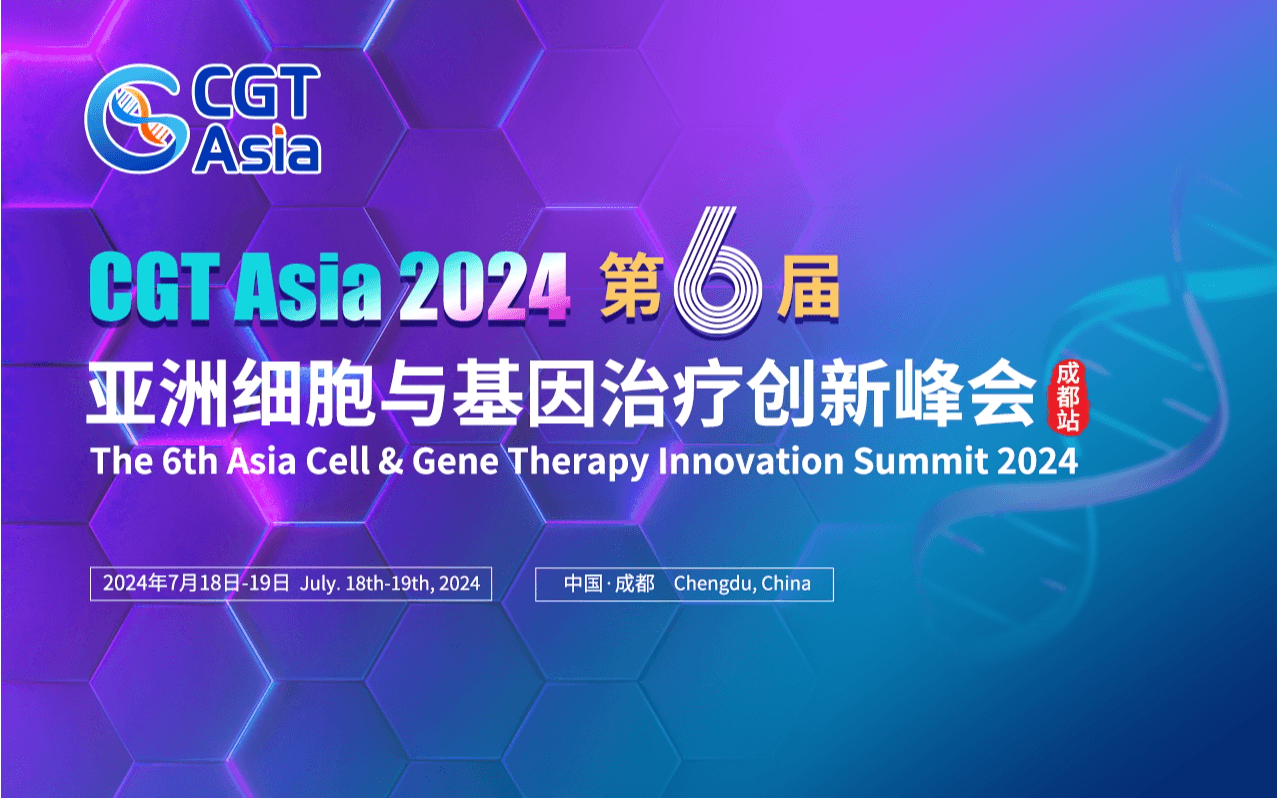 CGT Asia

CGT Asia 2024 第6届

亚洲细胞与基因治疗创新峰会 成都站

The 6th Asia Cell & Gene Therapy Innovation Summit 2024

2024年7月18日-19日 July. 18th-19th, 2024

中国·成都 Chengdu, China